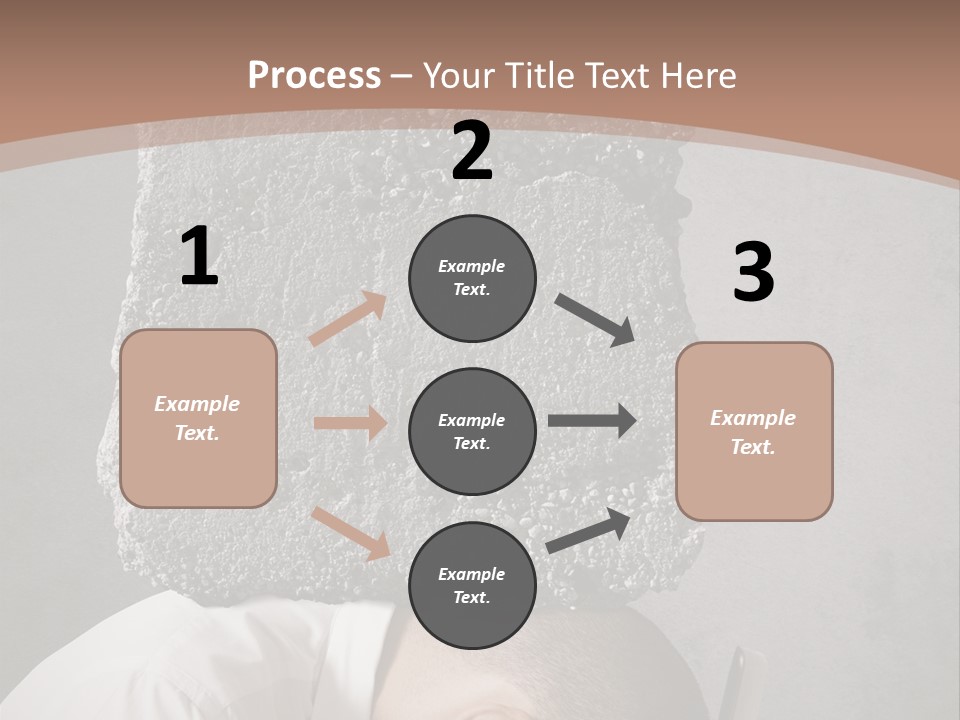 Process – Your Title Text Here

1

Example Text.

2

Example Text.

Example Text.

Example Text.

3

Example Text.